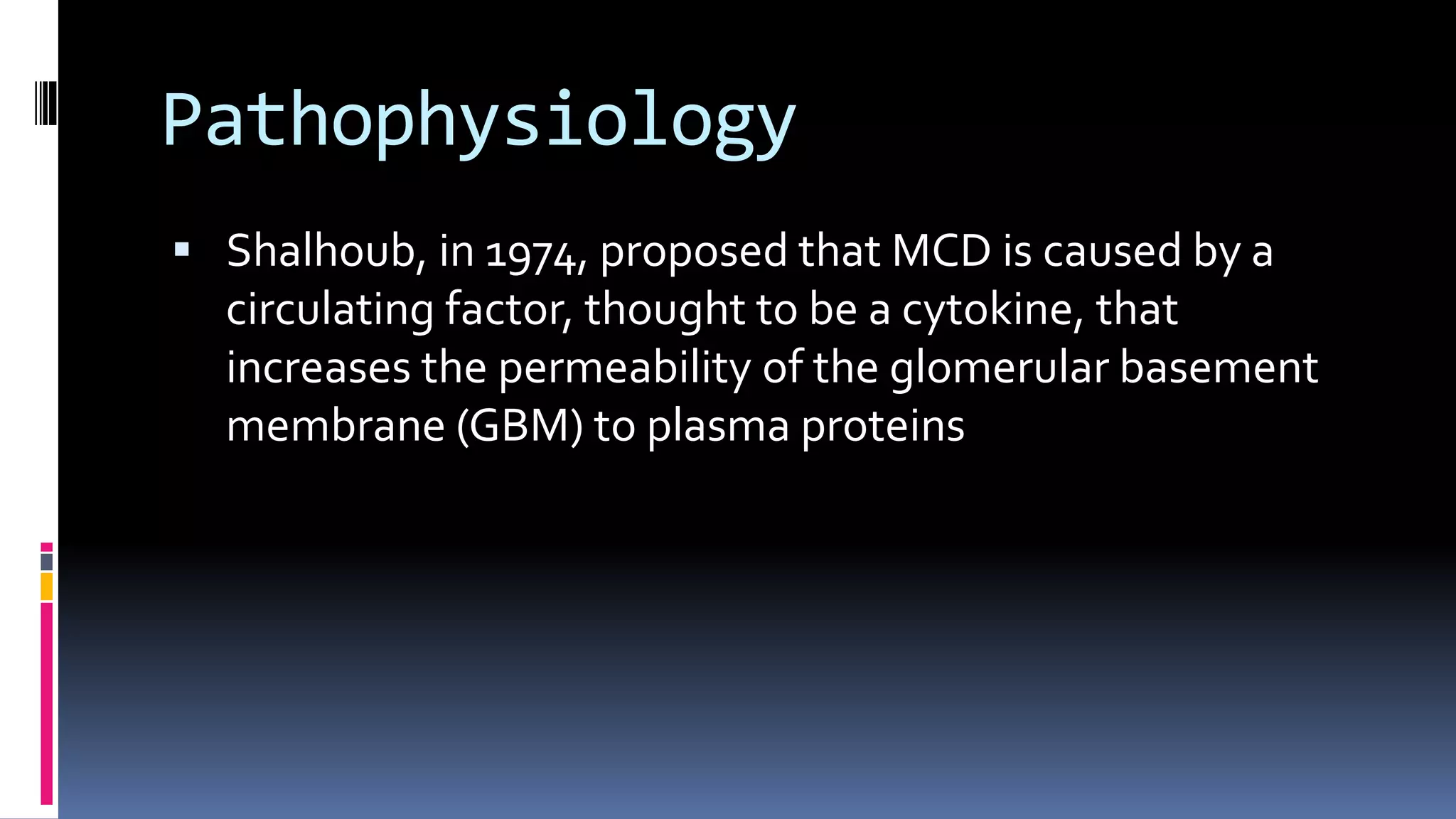 Pathophysiology

▪ Shalhoub, in 1974, proposed that MCD is caused by a circulating factor, thought to be a cytokine, that increases the permeability of the glomerular basement membrane (GBM) to plasma proteins